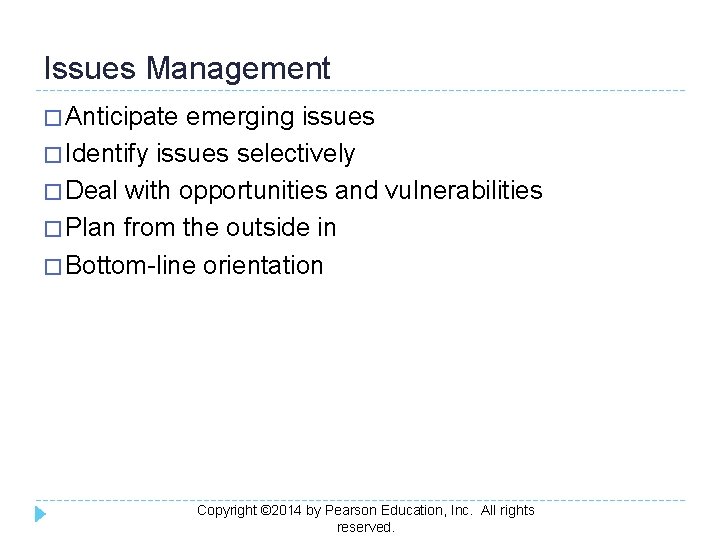 Issues Management

□ Anticipate emerging issues
□ Identify issues selectively
□ Deal with opportunities and vulnerabilities
□ Plan from the outside in
□ Bottom-line orientation

Copyright ©2014 by Pearson Education, Inc. All rights reserved.